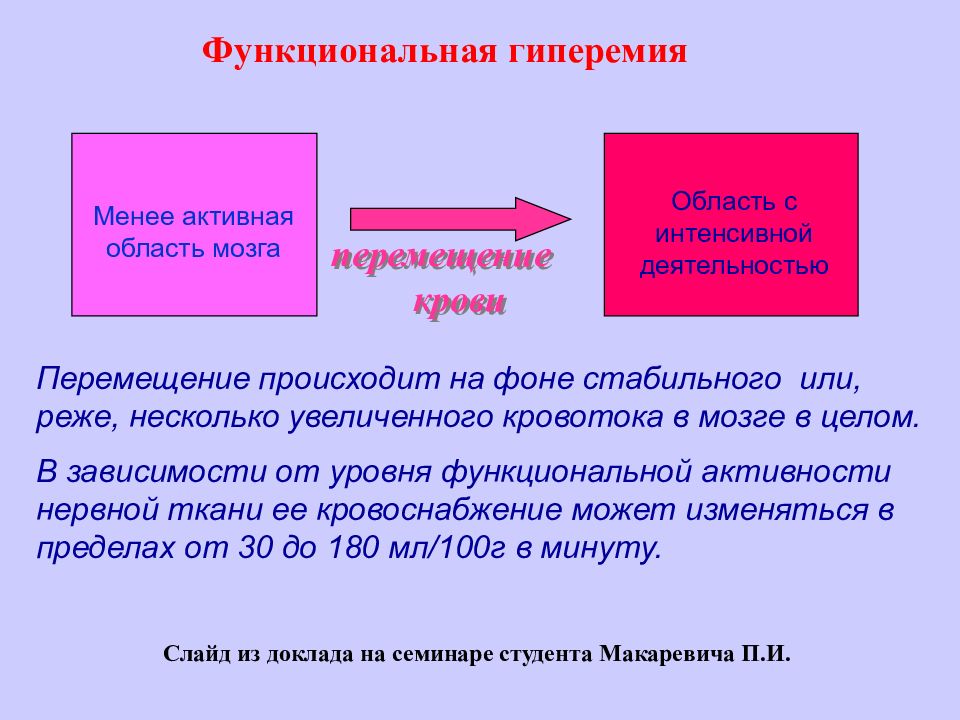 Функциональная гиперемия

Менее активная область мозга

перемещение крови

Область с интенсивной деятельностью

Перемещение происходит на фоне стабильного или, реже, несколько увеличенного кровотока в мозге в целом.

В зависимости от уровня функциональной активности нервной ткани ее кровоснабжение может изменяться в пределах от 30 до 180 мл/100г в минуту.

Слайд из доклада на семинаре студента Макаревича П.И.